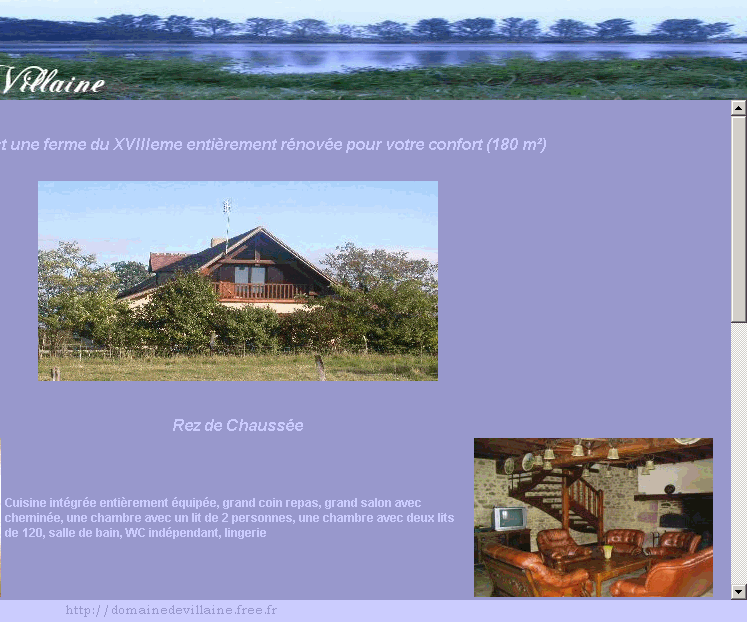 Villaine

t une ferme du XVIIIeme entièrement rénovée pour votre confort (180 m²)

Rez de Chaussée

Cuisine intégrée entièrement équipée, grand coin repas, grand salon avec cheminée, une chambre avec un lit de 2 personnes, une chambre avec deux lits de 120, salle de bain, WC indépendant, lingerie

http://domainedevillaine.free.fr